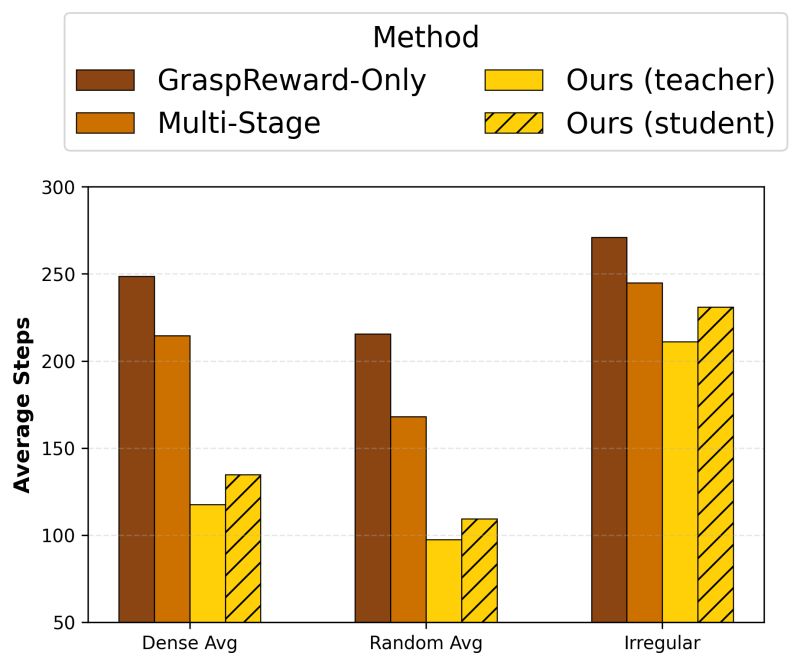 Method

GraspReward-Only

Multi-Stage

Ours (teacher)

Ours (student)

Average Steps

300

250

200

150

100

50

Dense Avg

Random Avg

Irregular